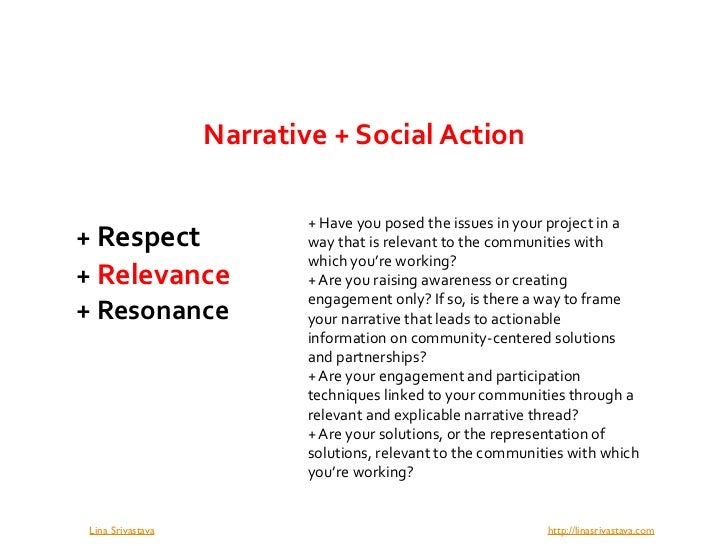 Narrative + Social Action

+ Respect
+ Relevance
+ Resonance

+ Have you posed the issues in your project in a way that is relevant to the communities with which you're working?
+ Are you raising awareness or creating engagement only? If so, is there a way to frame your narrative that leads to actionable information on community-centered solutions and partnerships?
+ Are your engagement and participation techniques linked to your communities through a relevant and explicable narrative thread?
+ Are your solutions, or the representation of solutions, relevant to the communities with which you're working?

Lina Srivastava

http://linasrivastava.com